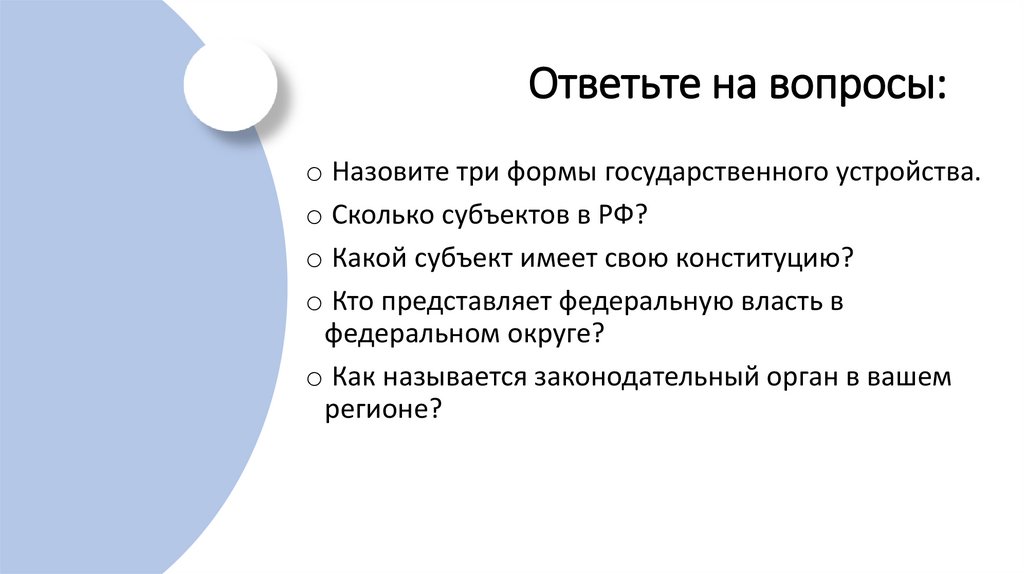 Ответьте на вопросы:

○ Назовите три формы государственного устройства.

○ Сколько субъектов в РФ?

○ Какой субъект имеет свою конституцию?

○ Кто представляет федеральную власть в федеральном округе?

○ Как называется законодательный орган в вашем регионе?